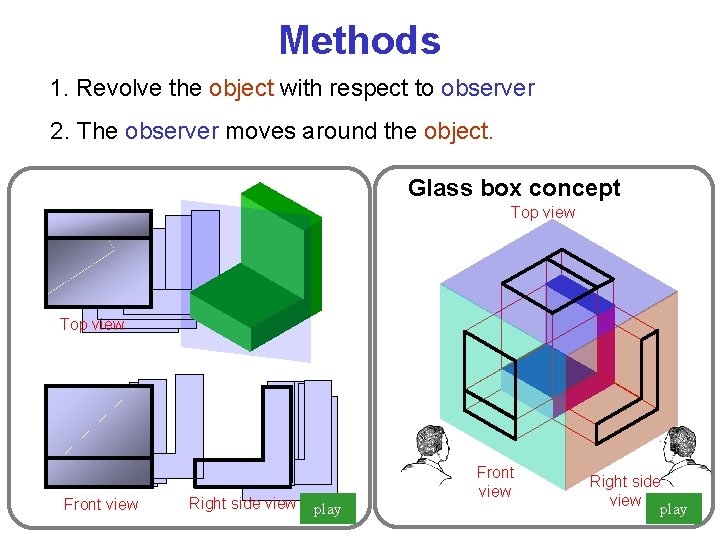 Methods

1. Revolve the object with respect to observer

2. The observer moves around the object.

Top view

Front view

Right side view

play

Glass box concept

Top view

Front view

Right side view

play